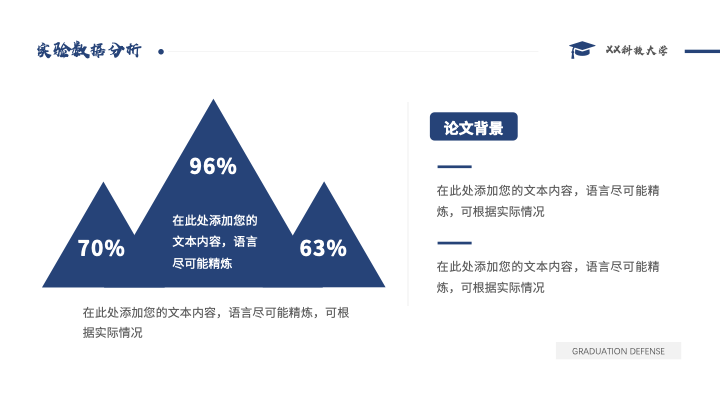 实验数据分析

XX科技大学

96%

在此处添加您的文本内容，语言尽可能精炼

70%

63%

在此处添加您的文本内容，语言尽可能精炼，可根据实际情况

论文背景

在此处添加您的文本内容，语言尽可能精炼，可根据实际情况

在此处添加您的文本内容，语言尽可能精炼，可根据实际情况

GRADUATION DEFENSE